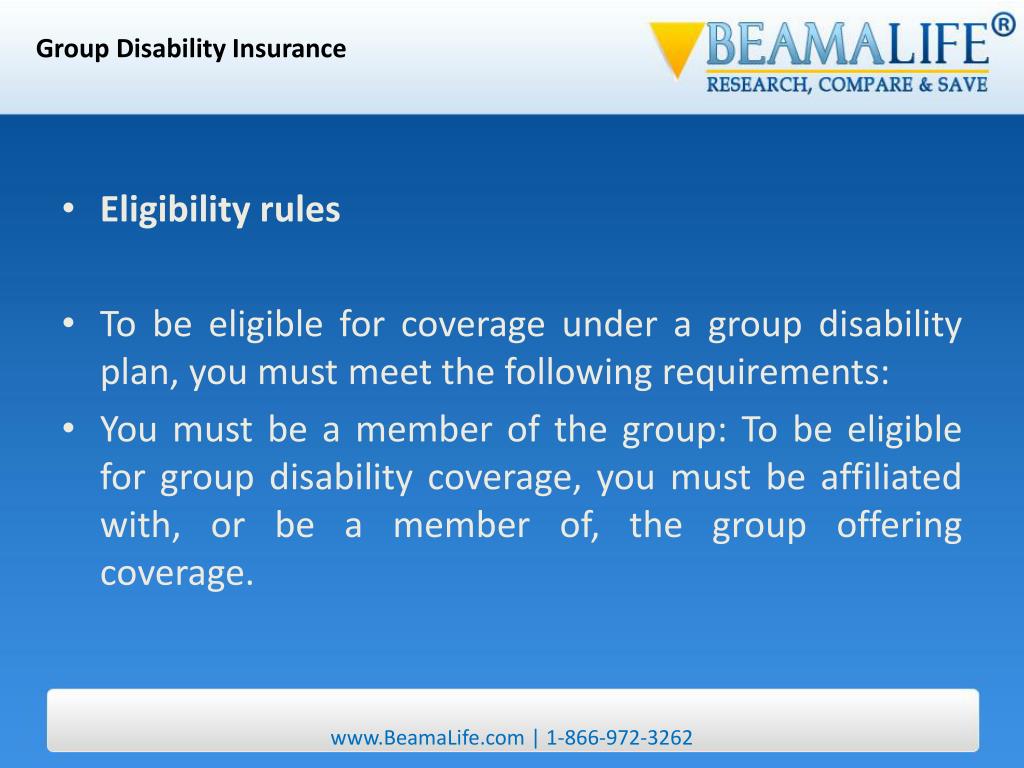 Group Disability Insurance

BEAMALIFE®
RESEARCH, COMPARE & SAVE

• Eligibility rules

• To be eligible for coverage under a group disability plan, you must meet the following requirements:

• You must be a member of the group: To be eligible for group disability coverage, you must be affiliated with, or be a member of, the group offering coverage.

www.BeamaLife.com | 1-866-972-3262